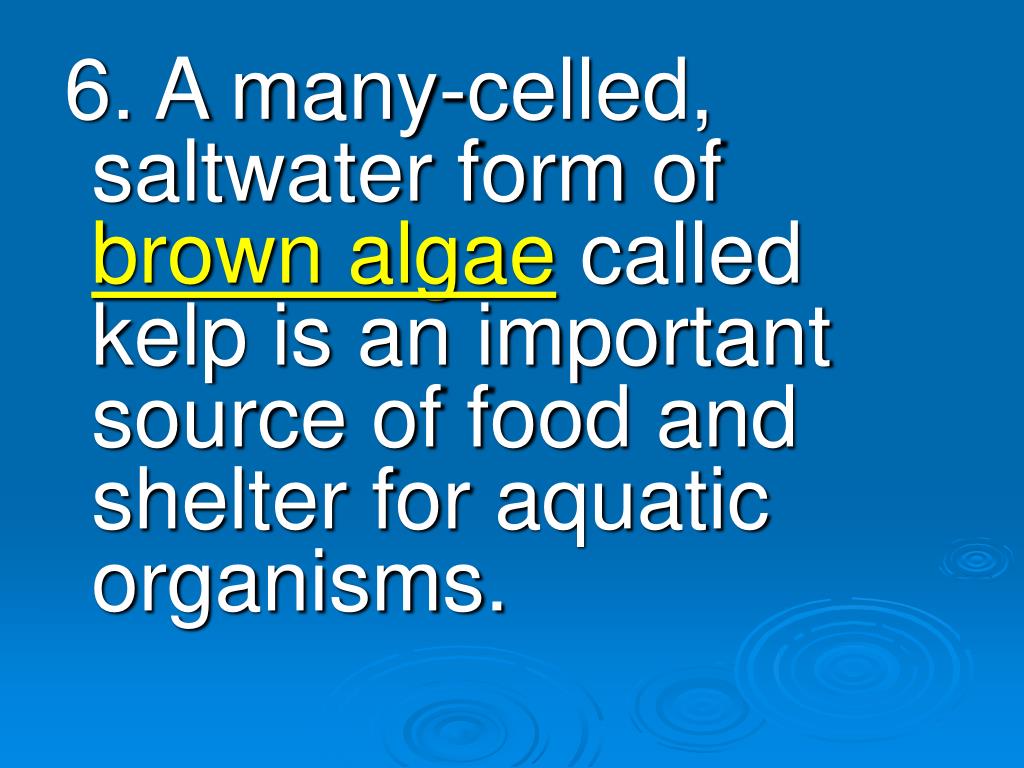 6. A many-celled, saltwater form of brown algae called kelp is an important source of food and shelter for aquatic organisms.